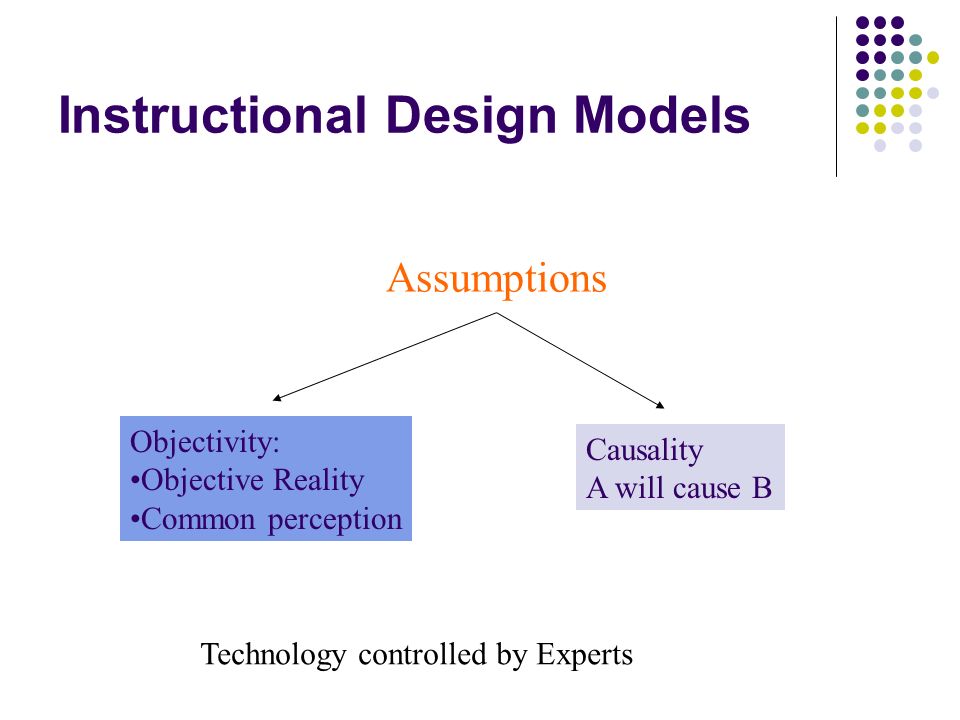 Instructional Design Models

Assumptions

Objectivity:
•Objective Reality
•Common perception

Causality
A will cause B

Technology controlled by Experts